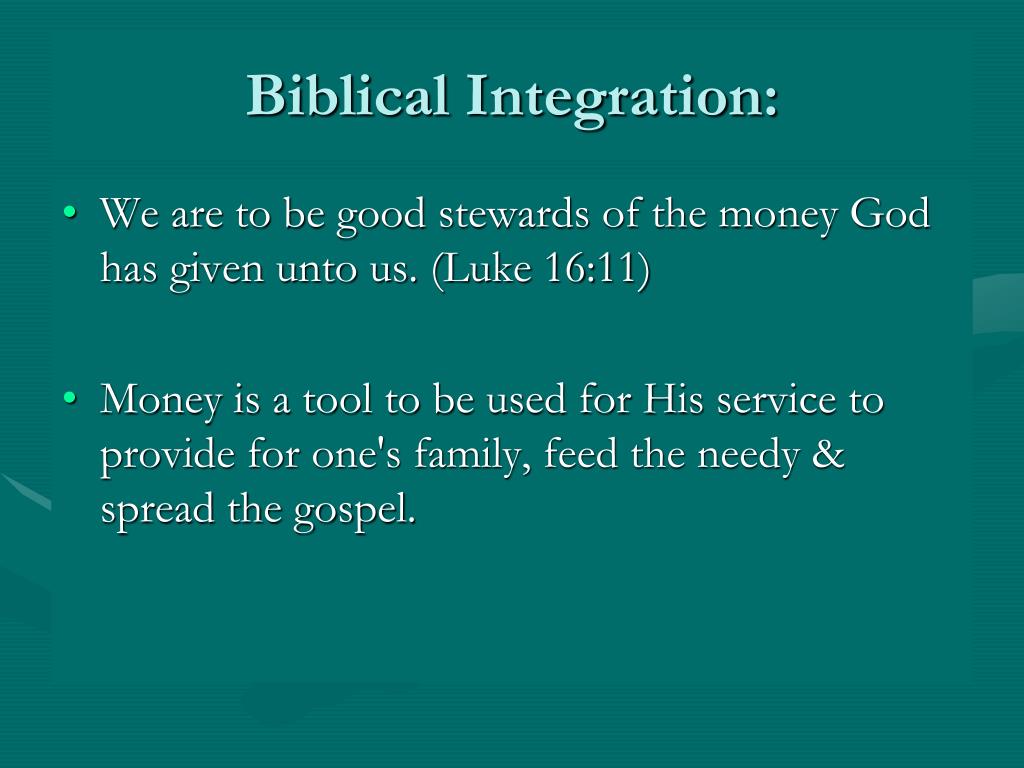 Biblical Integration:

• We are to be good stewards of the money God has given unto us. (Luke 16:11)

• Money is a tool to be used for His service to provide for one's family, feed the needy & spread the gospel.